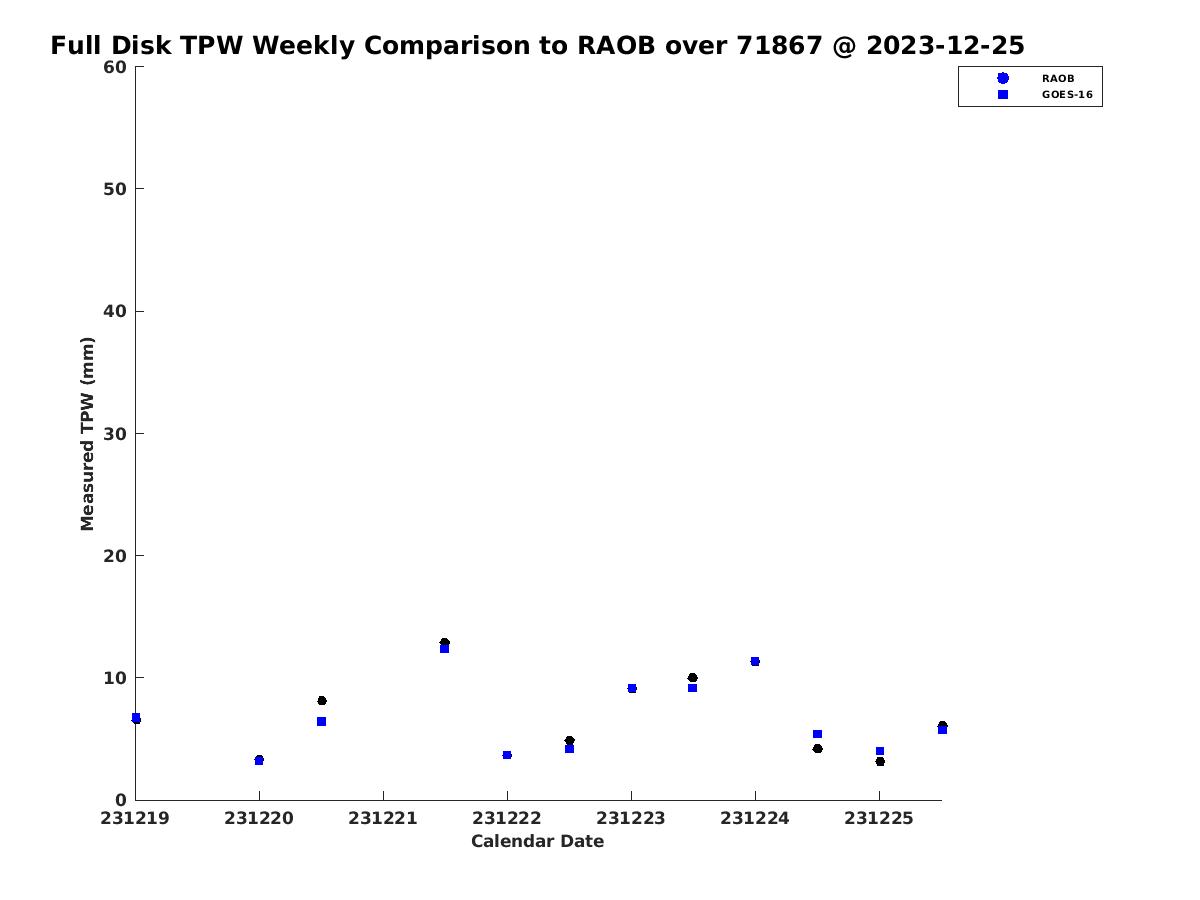 Full Disk TPW Weekly Comparison to RAOB over 71867 @ 2023-12-25

RAOB
GOES-16

Measured TPW (mm)

60
50
40
30
20
10
0

231219
231220
231221
231222
231223
231224
231225

Calendar Date